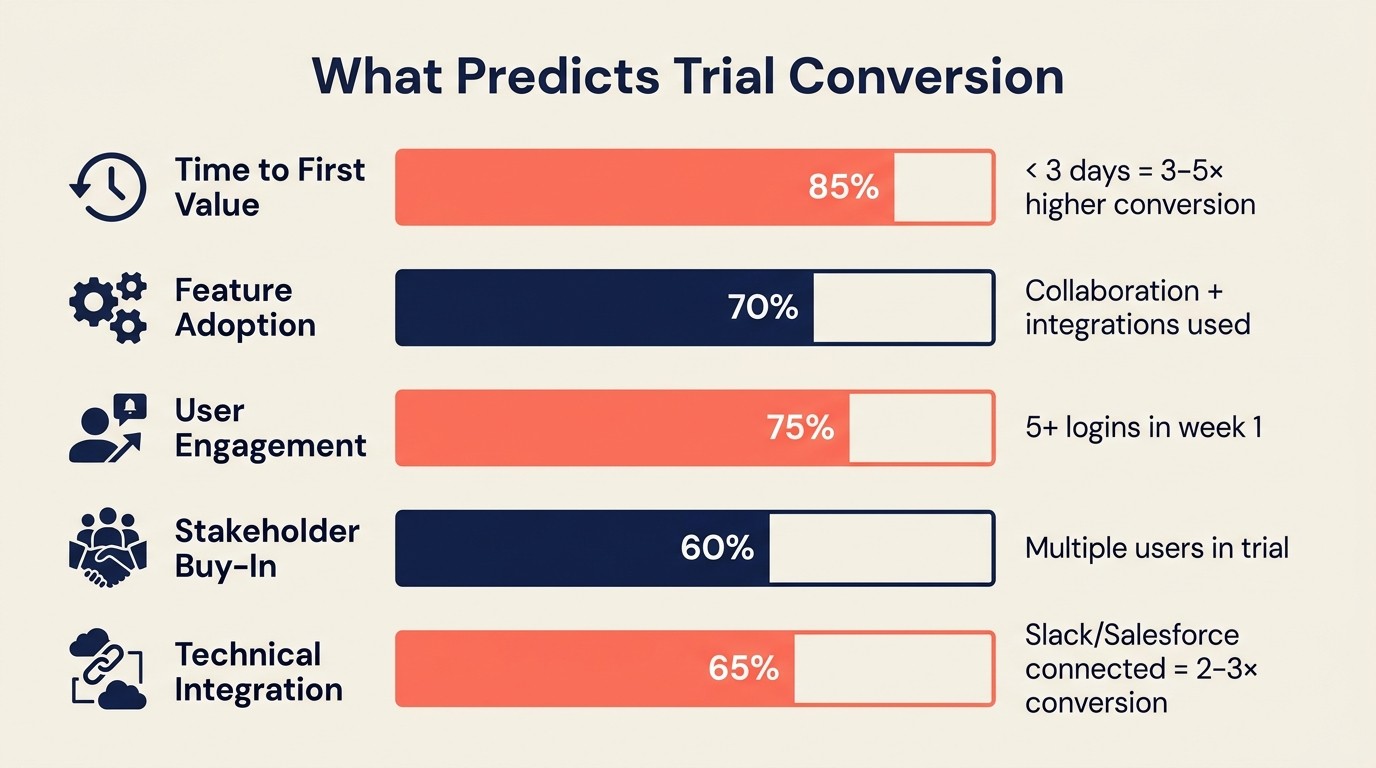 What Predicts Trial Conversion

Time to First Value
85%
< 3 days = 3–5× higher conversion

Feature Adoption
70%
Collaboration + integrations used

User Engagement
75%
5+ logins in week 1

Stakeholder Buy-In
60%
Multiple users in trial

Technical Integration
65%
Slack/Salesforce connected = 2–3× conversion